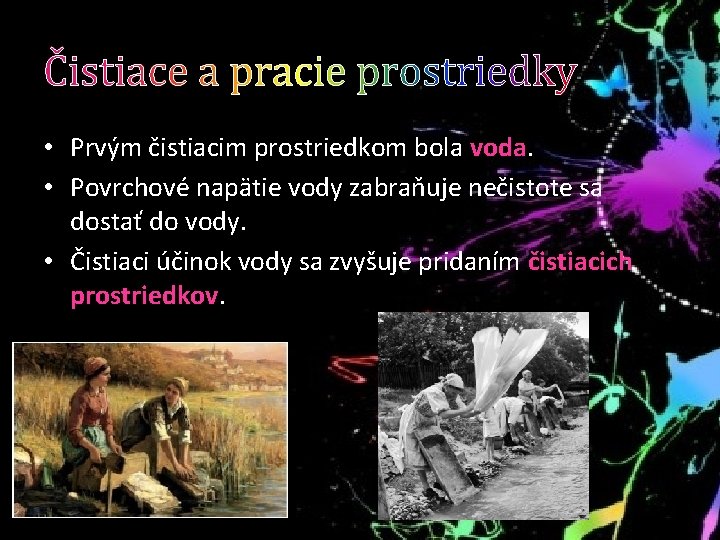 Čistiace a pracie prostriedky

• Prvým čistiacim prostriedkom bola voda.
• Povrchové napätie vody zabraňuje nečistote sa dostať do vody.
• Čistiaci účinok vody sa zvyšuje pridaním čistiacich prostriedkov.